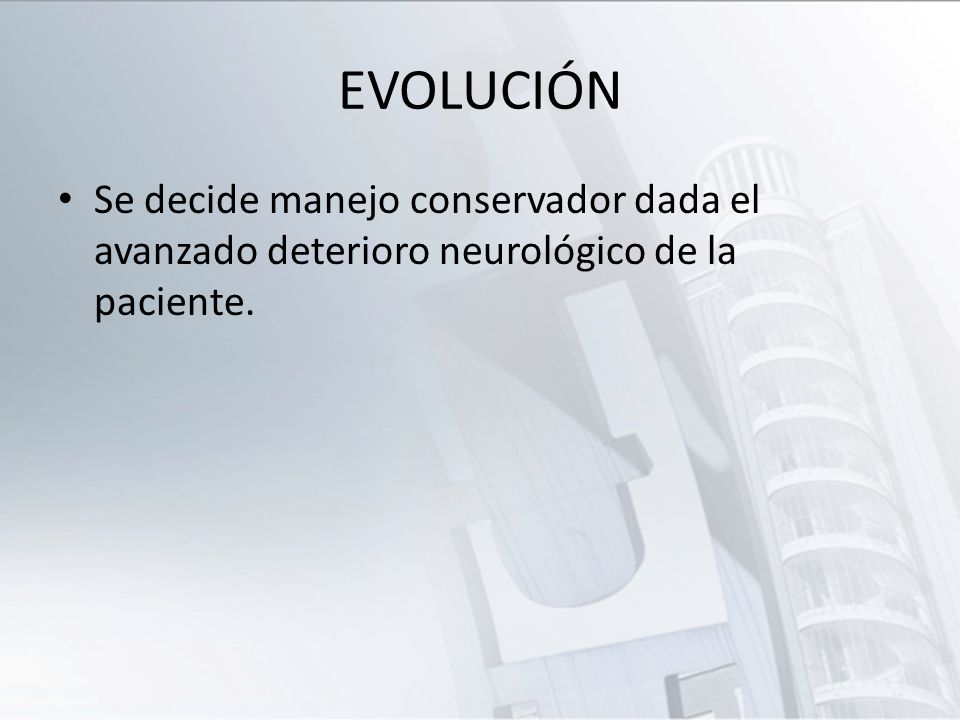 EVOLUCIÓN

• Se decide manejo conservador dada el avanzado deterioro neurológico de la paciente.